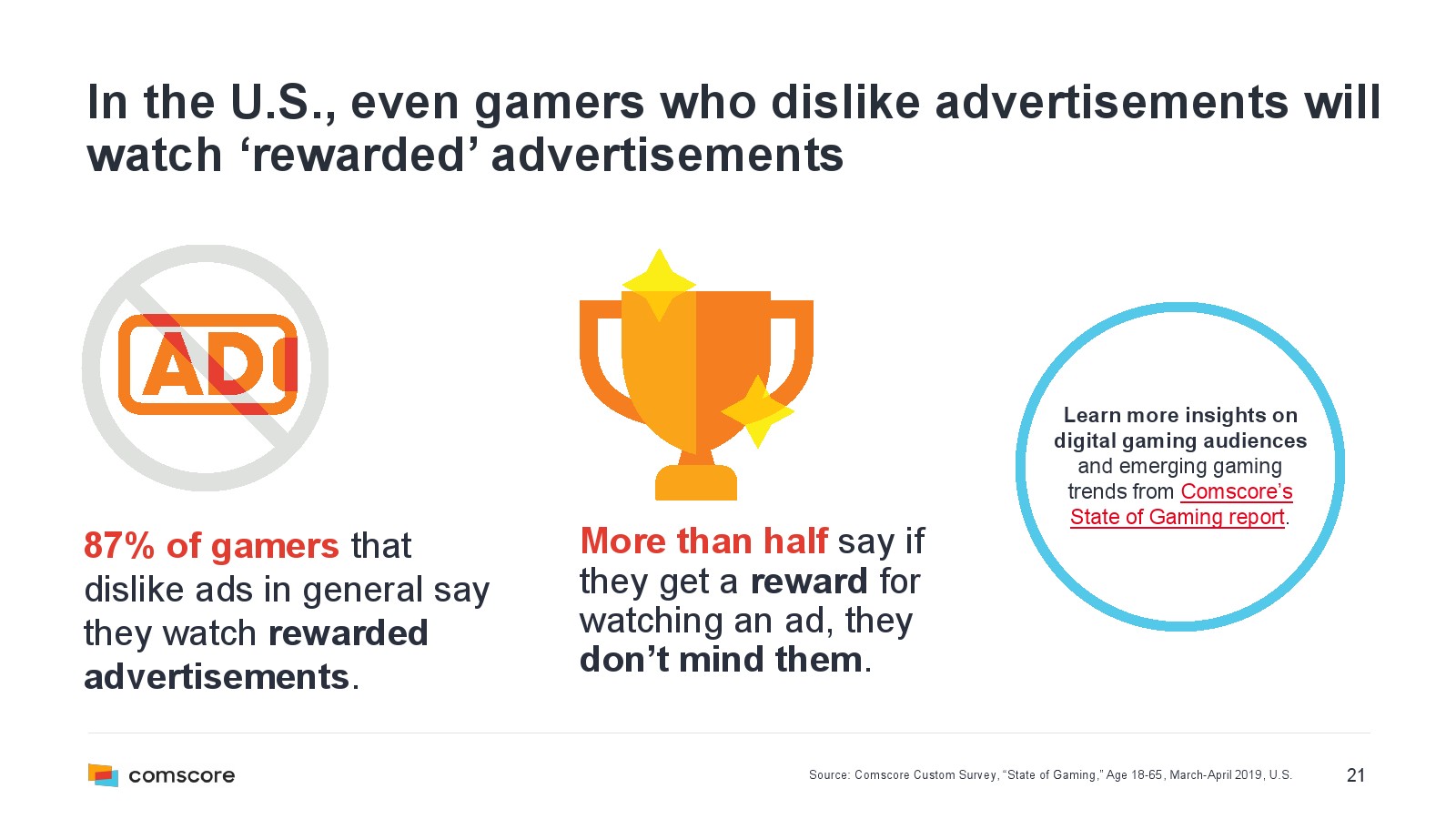 In the U.S., even gamers who dislike advertisements will watch ‘rewarded’ advertisements

AD

87% of gamers that dislike ads in general say they watch rewarded advertisements.

More than half say if they get a reward for watching an ad, they don’t mind them.

Learn more insights on digital gaming audiences and emerging gaming trends from Comscore’s State of Gaming report.

comscore

Source: Comscore Custom Survey, “State of Gaming,” Age 18-65, March-April 2019, U.S.

21